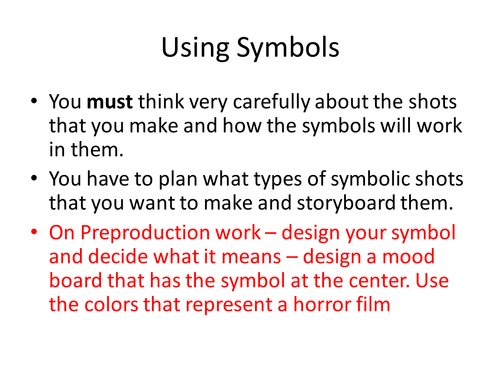 Using Symbols

• You must think very carefully about the shots that you make and how the symbols will work in them.
• You have to plan what types of symbolic shots that you want to make and storyboard them.
• On Preproduction work – design your symbol and decide what it means – design a mood board that has the symbol at the center. Use the colors that represent a horror film